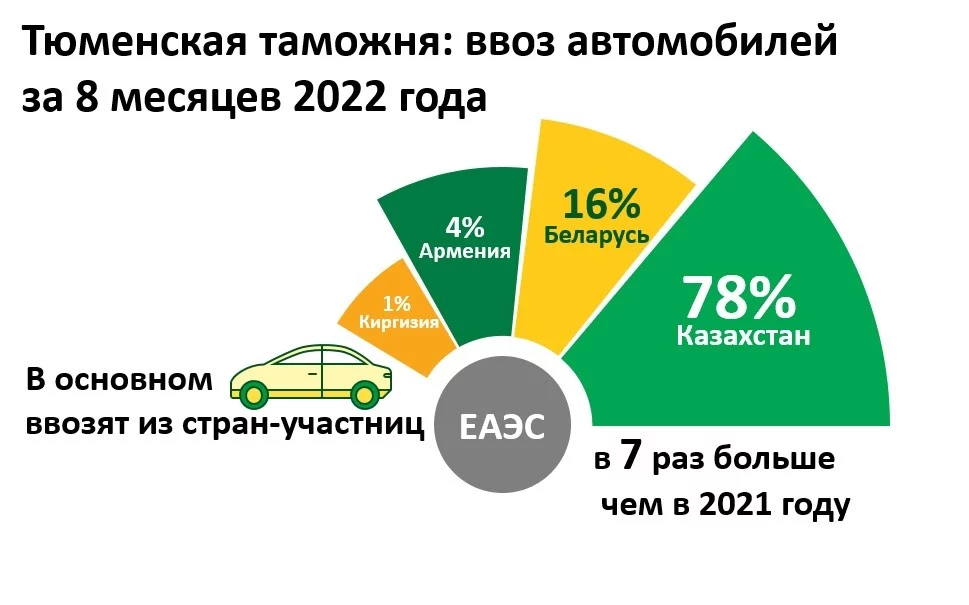 Тюменская таможня: ввоз автомобилей за 8 месяцев 2022 года

1%
Киргизия

4%
Армения

16%
Беларусь

78%
Казахстан

В основном ввозят из стран-участниц

ЕАЭС

в 7 раз больше чем в 2021 году